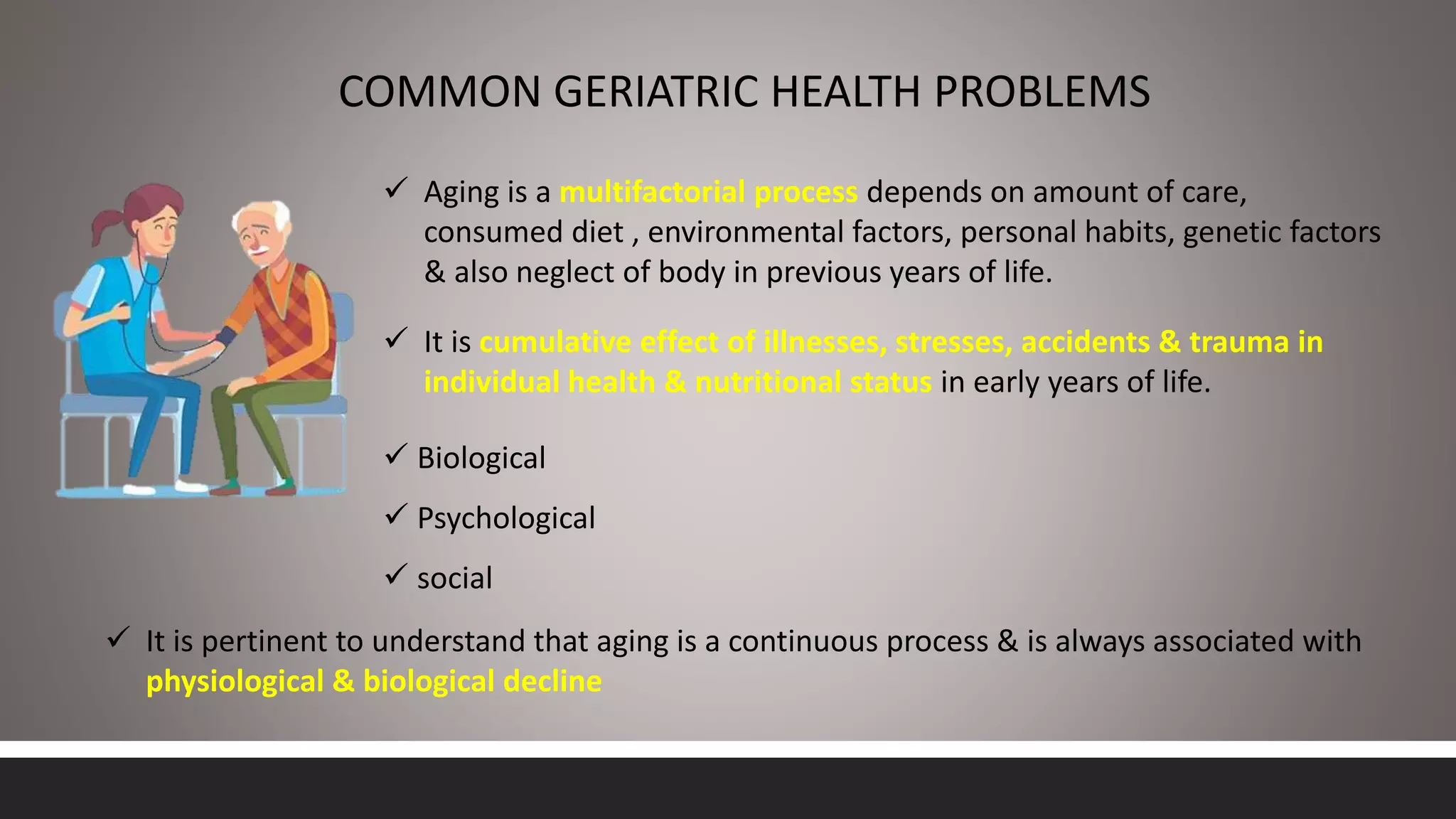 COMMON GERIATRIC HEALTH PROBLEMS

✓ Aging is a multifactorial process depends on amount of care, consumed diet , environmental factors, personal habits, genetic factors & also neglect of body in previous years of life.

✓ It is cumulative effect of illnesses, stresses, accidents & trauma in individual health & nutritional status in early years of life.

✓ Biological

✓ Psychological

✓ social

✓ It is pertinent to understand that aging is a continuous process & is always associated with physiological & biological decline